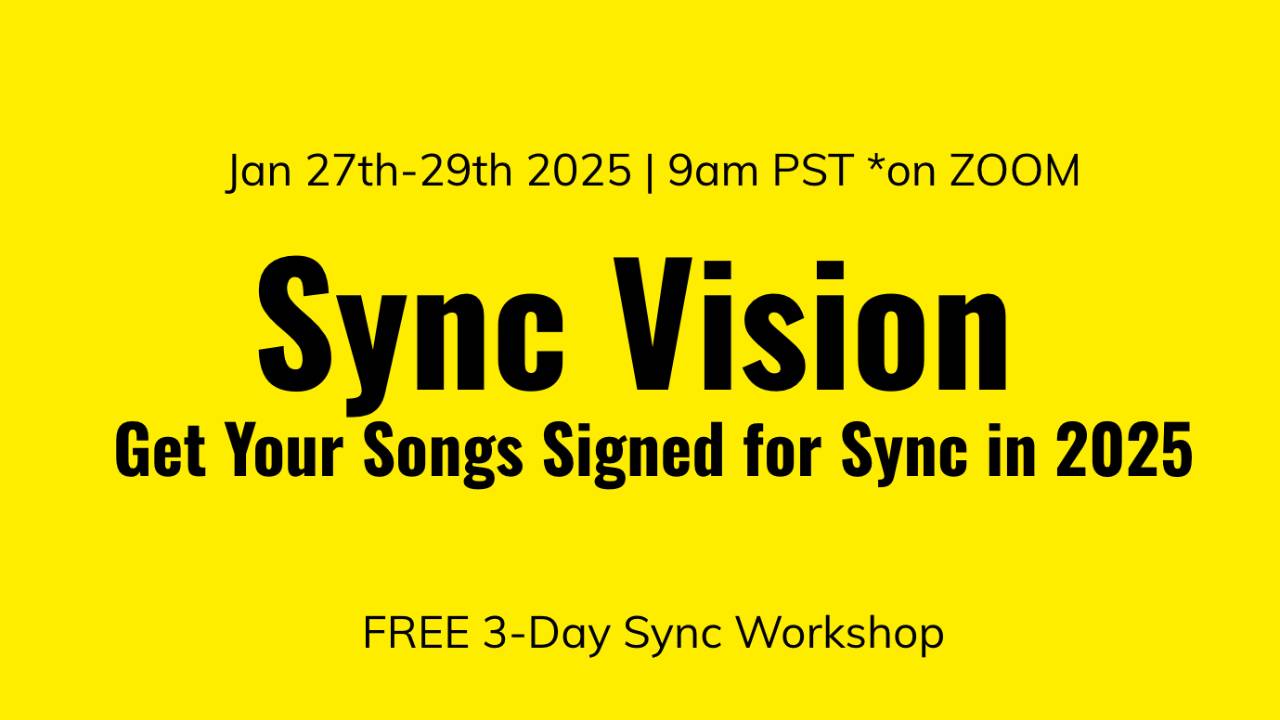 Jan 27th-29th 2025 | 9am PST *on ZOOM

Sync Vision

Get Your Songs Signed for Sync in 2025

FREE 3-Day Sync Workshop